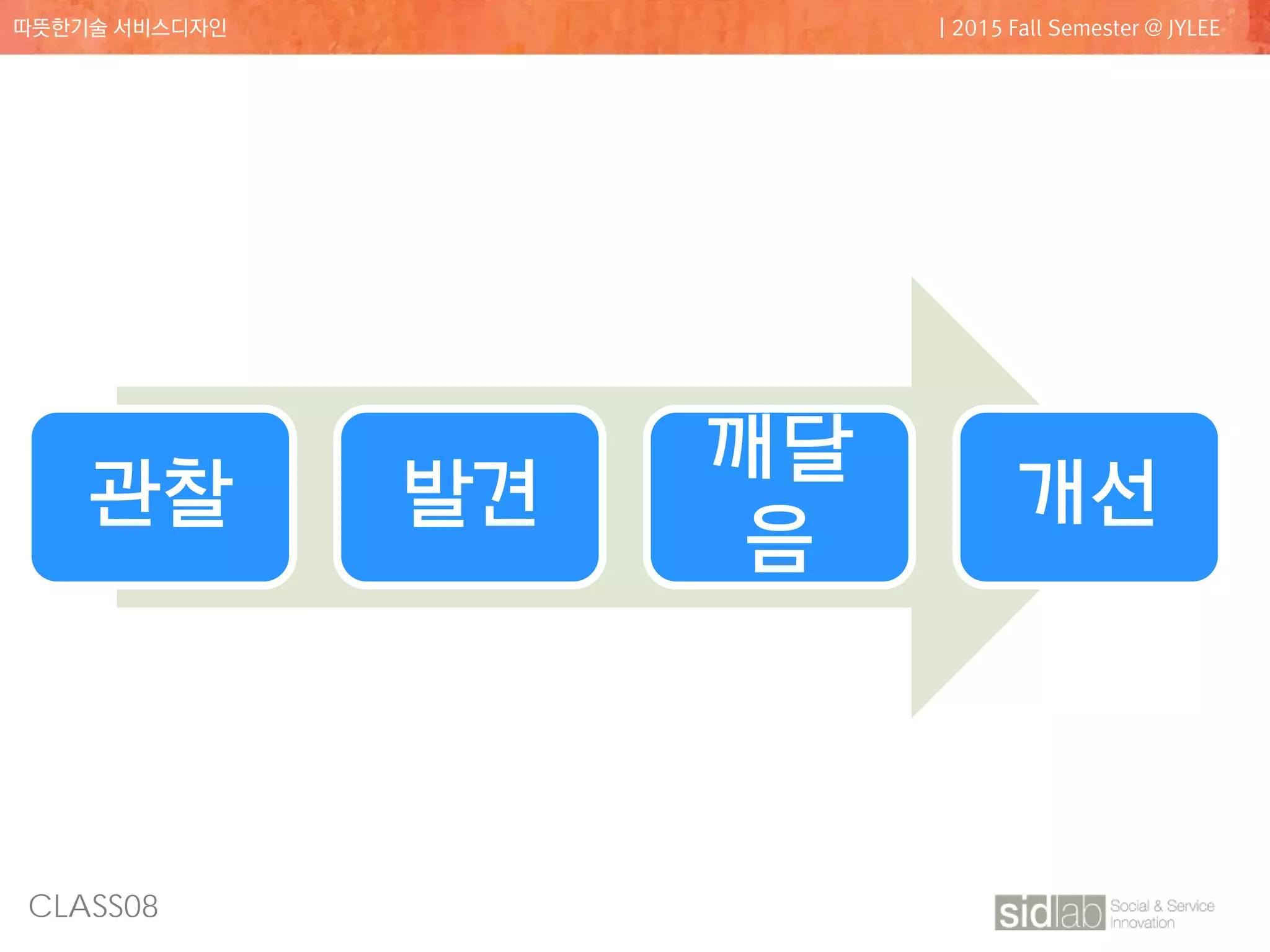 따뜻한기술 서비스디자인

| 2015 Fall Semester @ JYLEE

관찰

발견

깨달음

개선

CLASS08

sidlab Social & Service Innovation